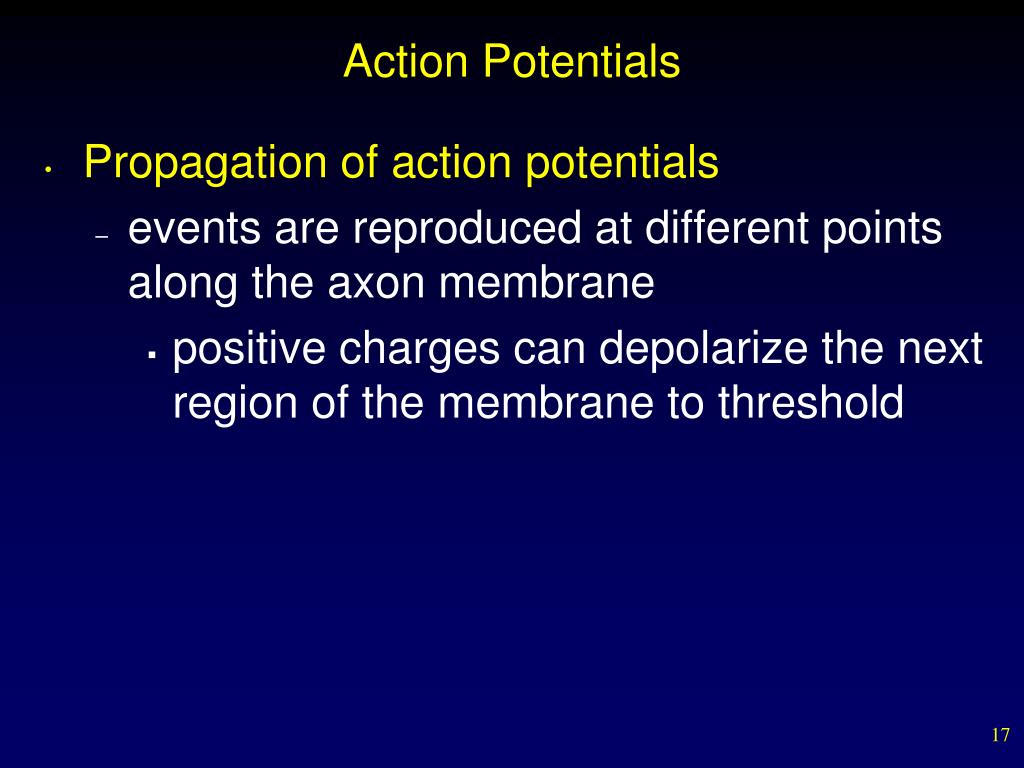 Action Potentials

• Propagation of action potentials

– events are reproduced at different points along the axon membrane

▪ positive charges can depolarize the next region of the membrane to threshold

17